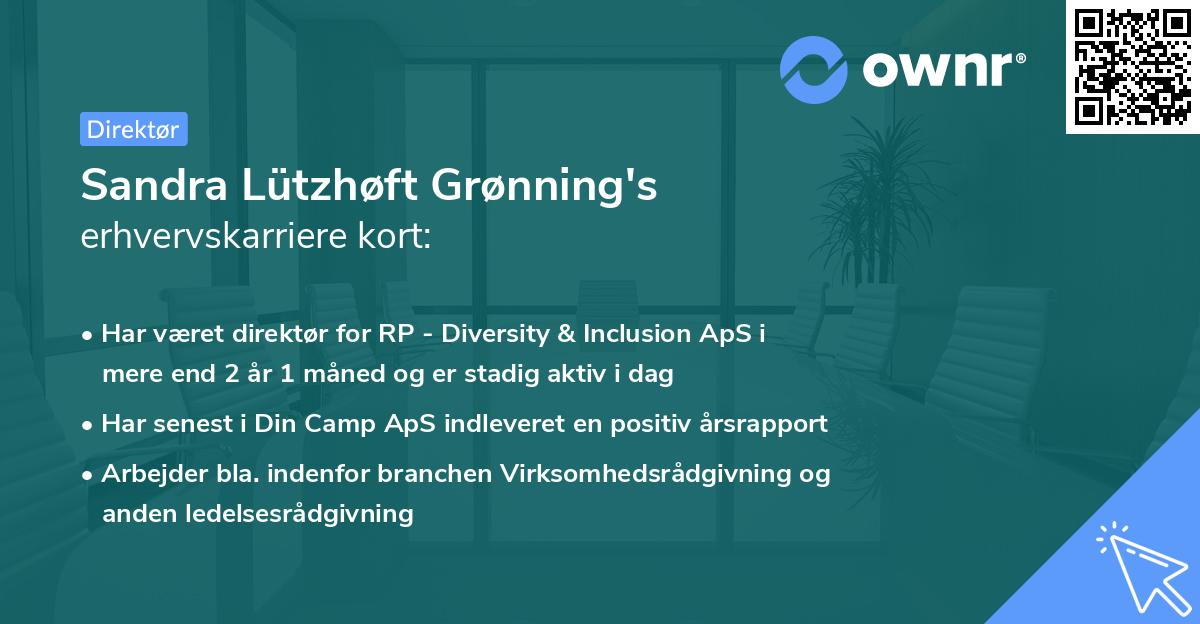 ownr®

Direktør

Sandra Lützhøft Grønning's
erhvervskarriere kort:

• Har været direktør for RP - Diversity & Inclusion ApS i mere end 2 år 1 måned og er stadig aktiv i dag

• Har senest i Din Camp ApS indleveret en positiv årsrapport

• Arbejder bla. indenfor branchen Virksomhedsrådgivning og anden ledelsesrådgivning